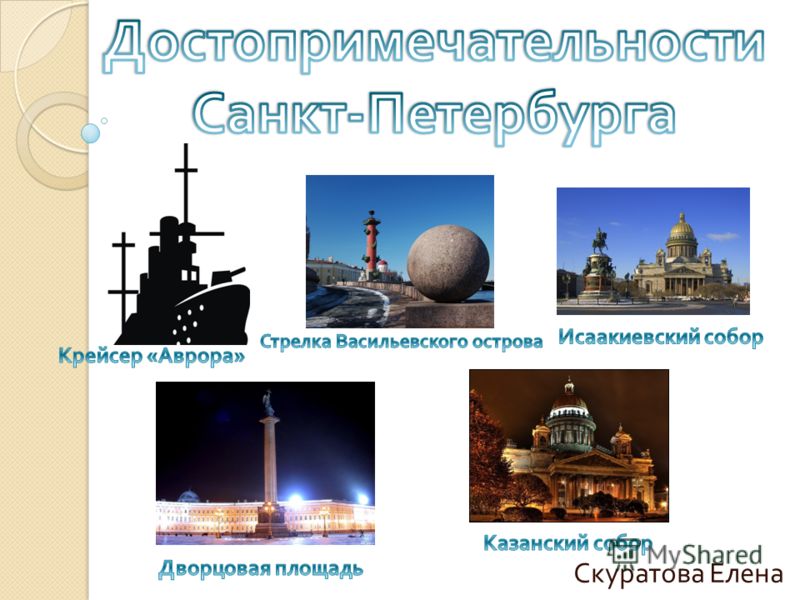 Достопримечательности Санкт-Петербурга

Крейсер «Аврора»

Стрелка Васильевского острова

Исаакиевский собор

Дворцовая площадь

Казанский собор

MyShared

Скуратова Елена